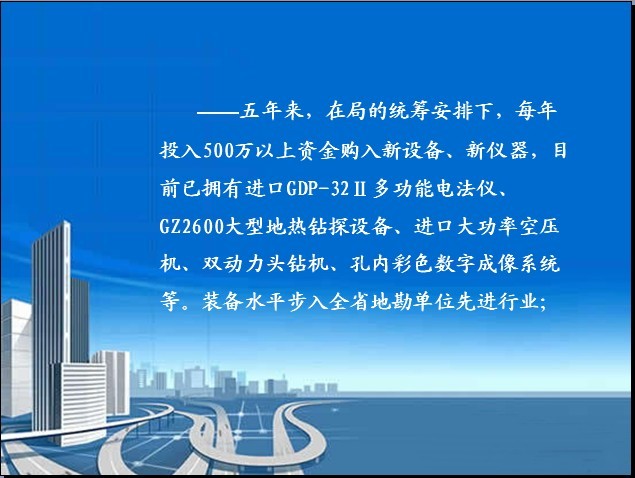 ——五年来，在局的统筹安排下，每年投入500万以上资金购入新设备、新仪器，目前已拥有进口GDP-32Ⅱ多功能电法仪、GZ2600大型地热钻探设备、进口大功率空压机、双动力头钻机、孔内彩色数字成像系统等。装备水平步入全省地勘单位先进行业；